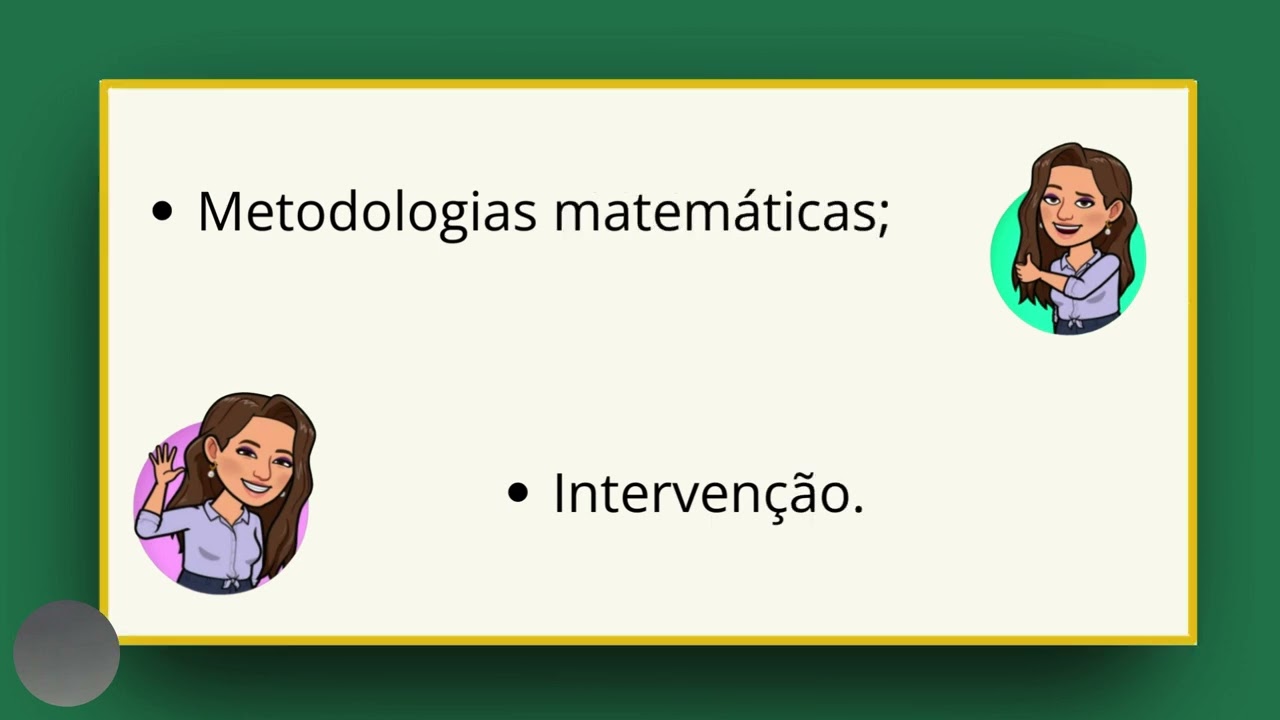 • Metodologias matemáticas;

• Intervenção.